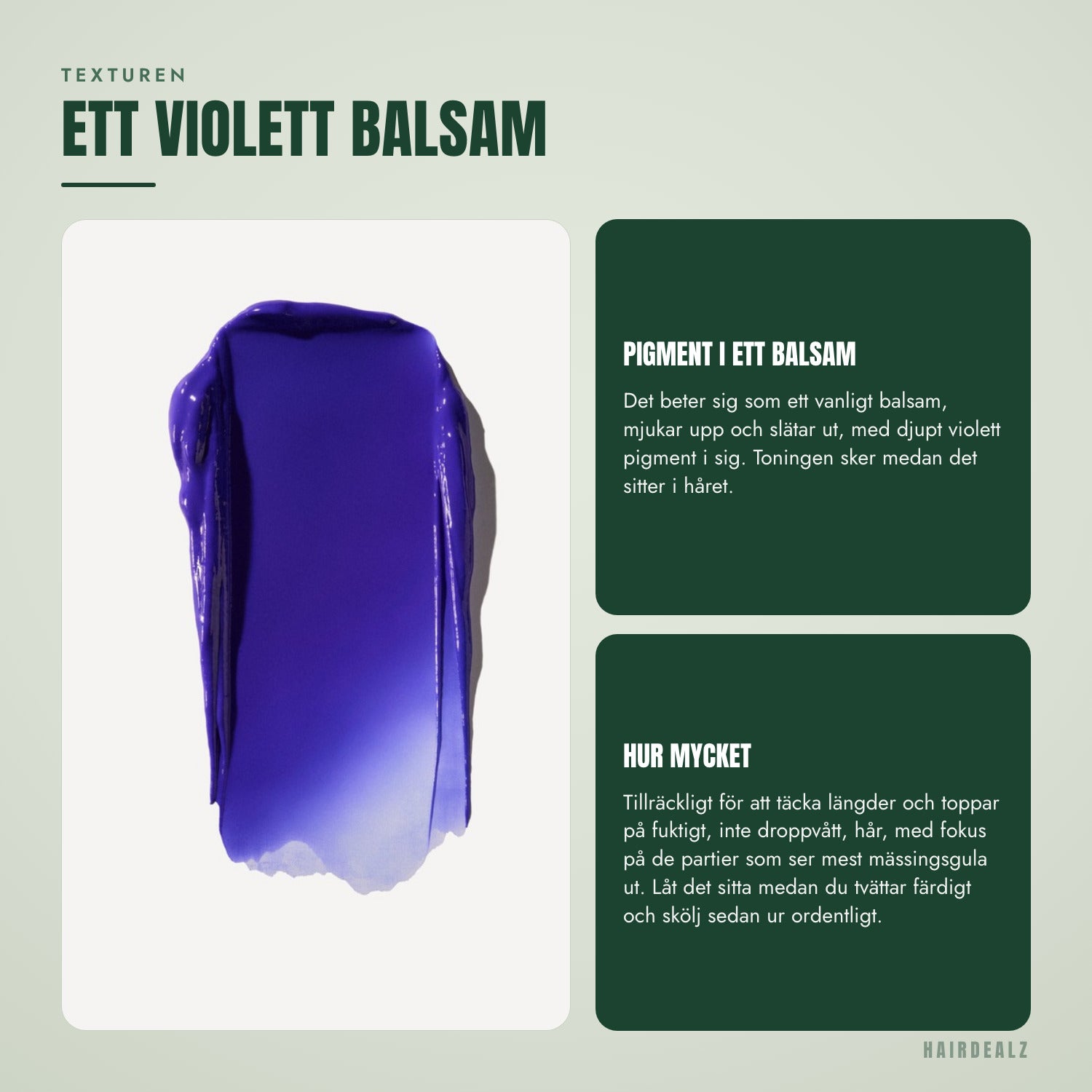 TEXTUREN

ETT VIOLETT BALSAM

PIGMENT I ETT BALSAM

Det beter sig som ett vanligt balsam, mjukar upp och slätar ut, med djupt violett pigment i sig. Toningen sker medan det sitter i håret.

HUR MYCKET

Tillräckligt för att täcka längder och toppar på fuktigt, inte droppvått, hår, med fokus på de partier som ser mest mässingsgula ut. Låt det sitta medan du tvättar färdigt och skölj sedan ur ordentligt.

HAIRDEALZ